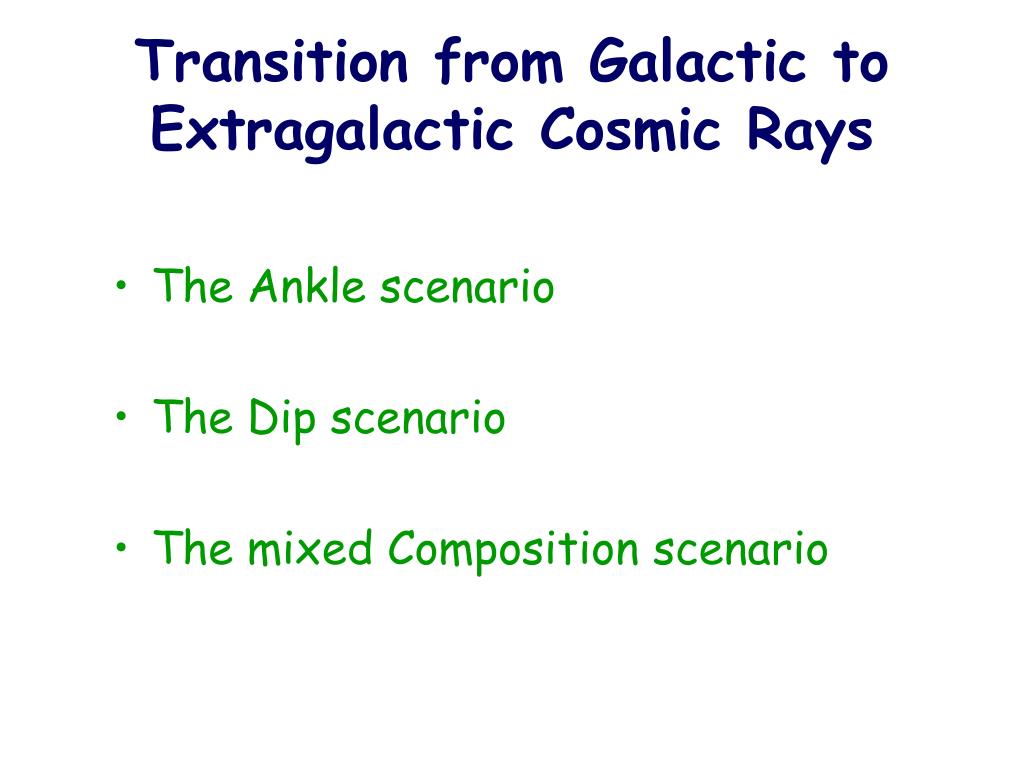 Transition from Galactic to Extragalactic Cosmic Rays

• The Ankle scenario

• The Dip scenario

• The mixed Composition scenario